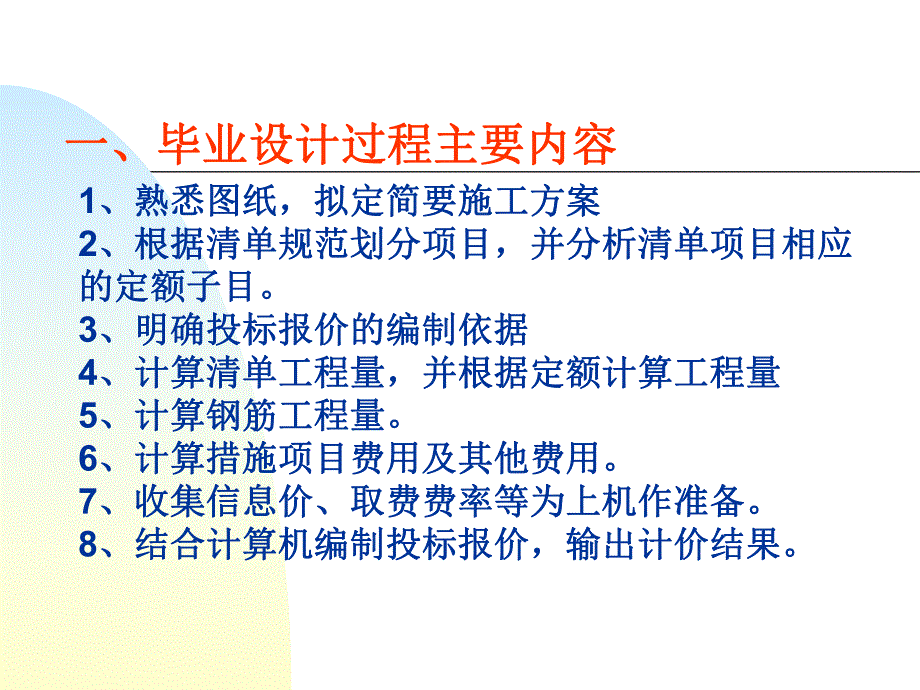 一、毕业设计过程主要内容

1、熟悉图纸，拟定简要施工方案
2、根据清单规范划分项目，并分析清单项目相应的定额子目。
3、明确投标报价的编制依据
4、计算清单工程量，并根据定额计算工程量
5、计算钢筋工程量。
6、计算措施项目费用及其他费用。
7、收集信息价、取费费率等为上机作准备。
8、结合计算机编制投标报价，输出计价结果。